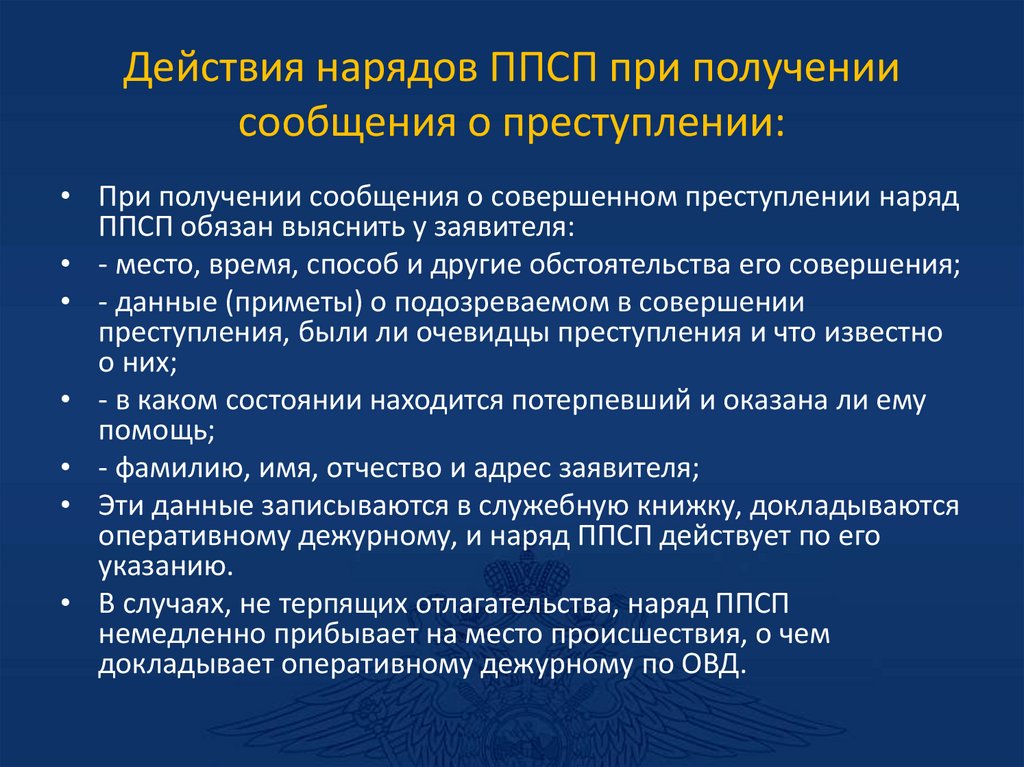 Действия нарядов ППСП при получении сообщения о преступлении:

• При получении сообщения о совершенном преступлении наряд ППСП обязан выяснить у заявителя:
• - место, время, способ и другие обстоятельства его совершения;
• - данные (приметы) о подозреваемом в совершении преступления, были ли очевидцы преступления и что известно о них;
• - в каком состоянии находится потерпевший и оказана ли ему помощь;
• - фамилию, имя, отчество и адрес заявителя;
• Эти данные записываются в служебную книжку, докладываются оперативному дежурному, и наряд ППСП действует по его указанию.
• В случаях, не терпящих отлагательства, наряд ППСП немедленно прибывает на место происшествия, о чем докладывает оперативному дежурному по ОВД.